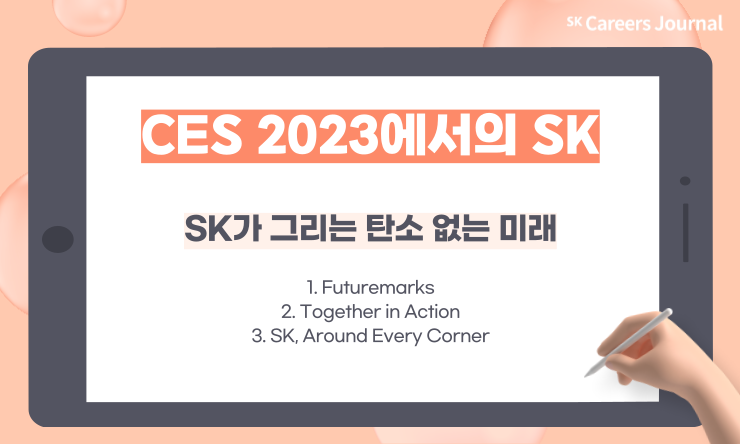 SK Careers Journal

CES 2023에서의 SK

SK가 그리는 탄소 없는 미래

1. Futuremarks
2. Together in Action
3. SK, Around Every Corner